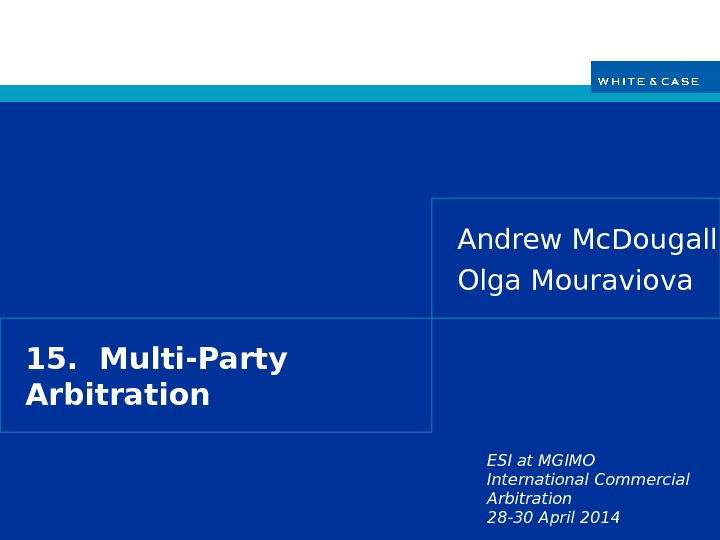 WHITE & CASE

Andrew McDougall
Olga Mouraviova

15. Multi-Party Arbitration

ESI at MGIMO
International Commercial Arbitration
28-30 April 2014